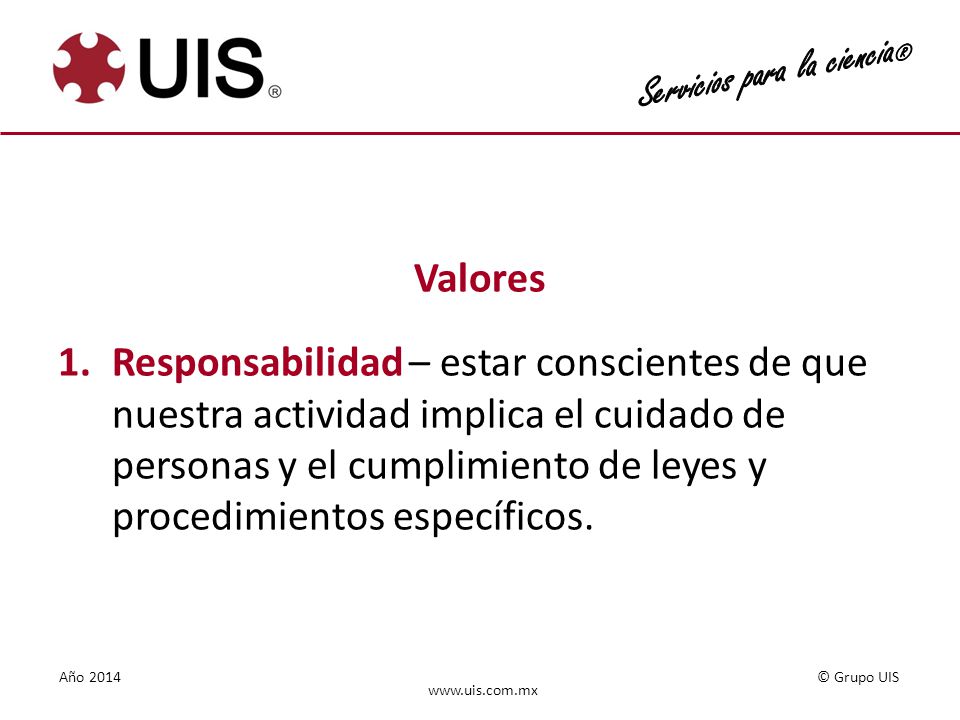 UIS®

Servicios para la ciencia®

Valores

1. Responsabilidad – estar conscientes de que nuestra actividad implica el cuidado de personas y el cumplimiento de leyes y procedimientos específicos.

Año 2014

www.uis.com.mx

© Grupo UIS